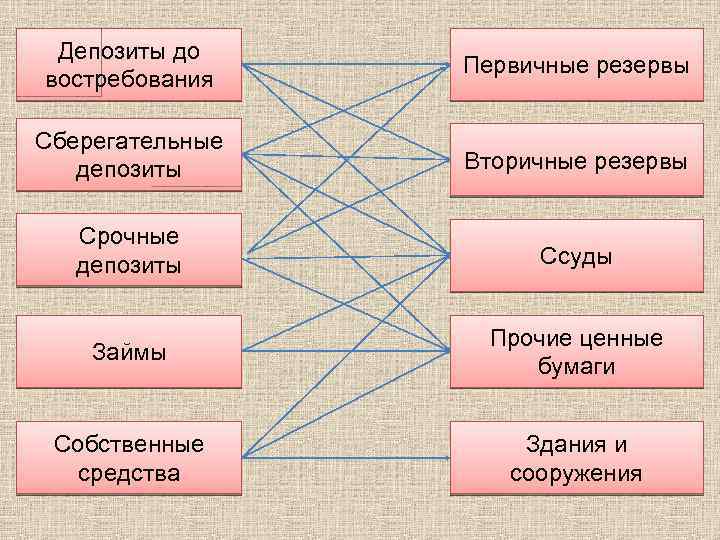 Депозиты до востребования

Сберегательные депозиты

Срочные депозиты

Займы

Собственные средства

Первичные резервы

Вторичные резервы

Ссуды

Прочие ценные бумаги

Здания и сооружения